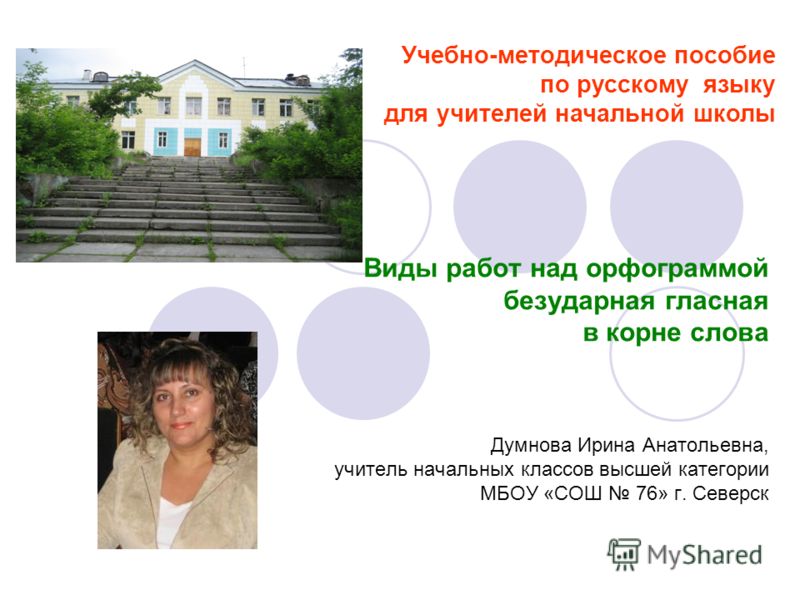 Учебно-методическое пособие по русскому языку для учителей начальной школы

Виды работ над орфограммой безударная гласная в корне слова

Думнова Ирина Анатольевна, учитель начальных классов высшей категории МБОУ «СОШ № 76» г. Северск

MyShared